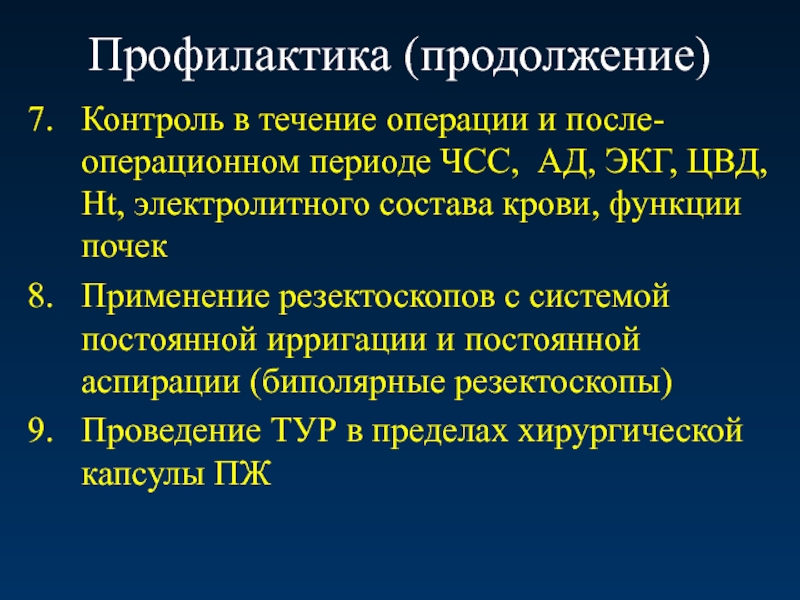 Профилактика (продолжение)

7. Контроль в течение операции и послеоперационном периоде ЧСС, АД, ЭКГ, ЦВД, Ht, электролитного состава крови, функции почек

8. Применение резектоскопов с системой постоянной ирригации и постоянной аспирации (биполярные резектоскопы)

9. Проведение ТУР в пределах хирургической капсулы ПЖ